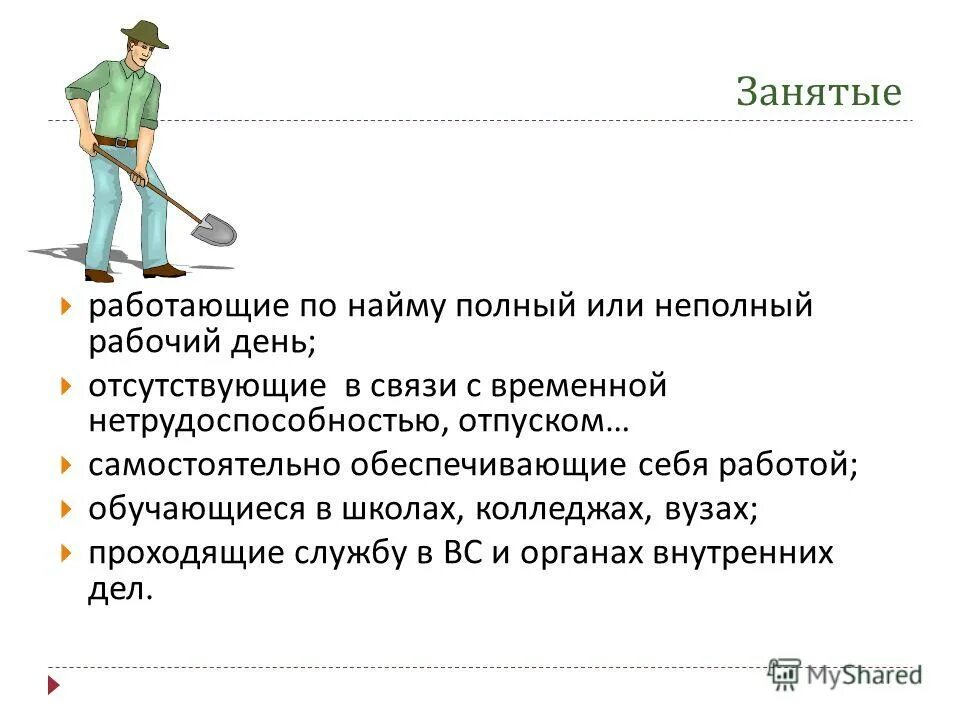 Занятые

работающие по найму полный или неполный рабочий день;

отсутствующие  в связи с временной нетрудоспособностью, отпуском…

самостоятельно обеспечивающие себя работой;

обучающиеся в школах, колледжах, вузах;

проходящие службу в ВС и органах внутренних дел.

MyShared